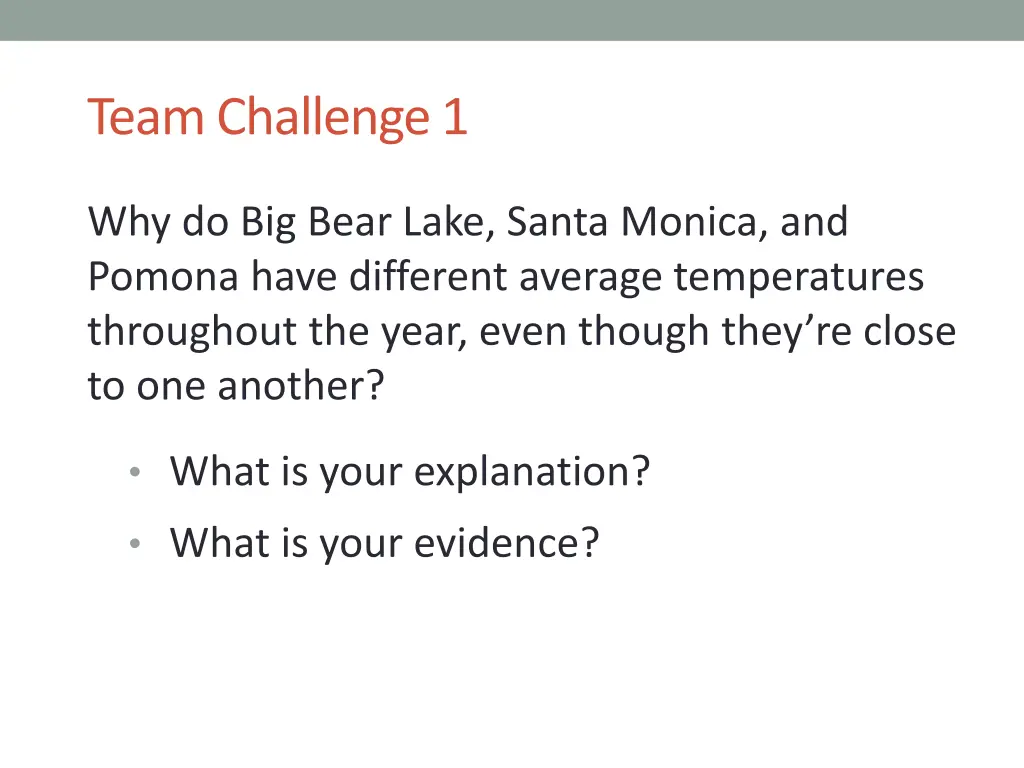 Team Challenge 1

Why do Big Bear Lake, Santa Monica, and Pomona have different average temperatures throughout the year, even though they’re close to one another?

• What is your explanation?
• What is your evidence?